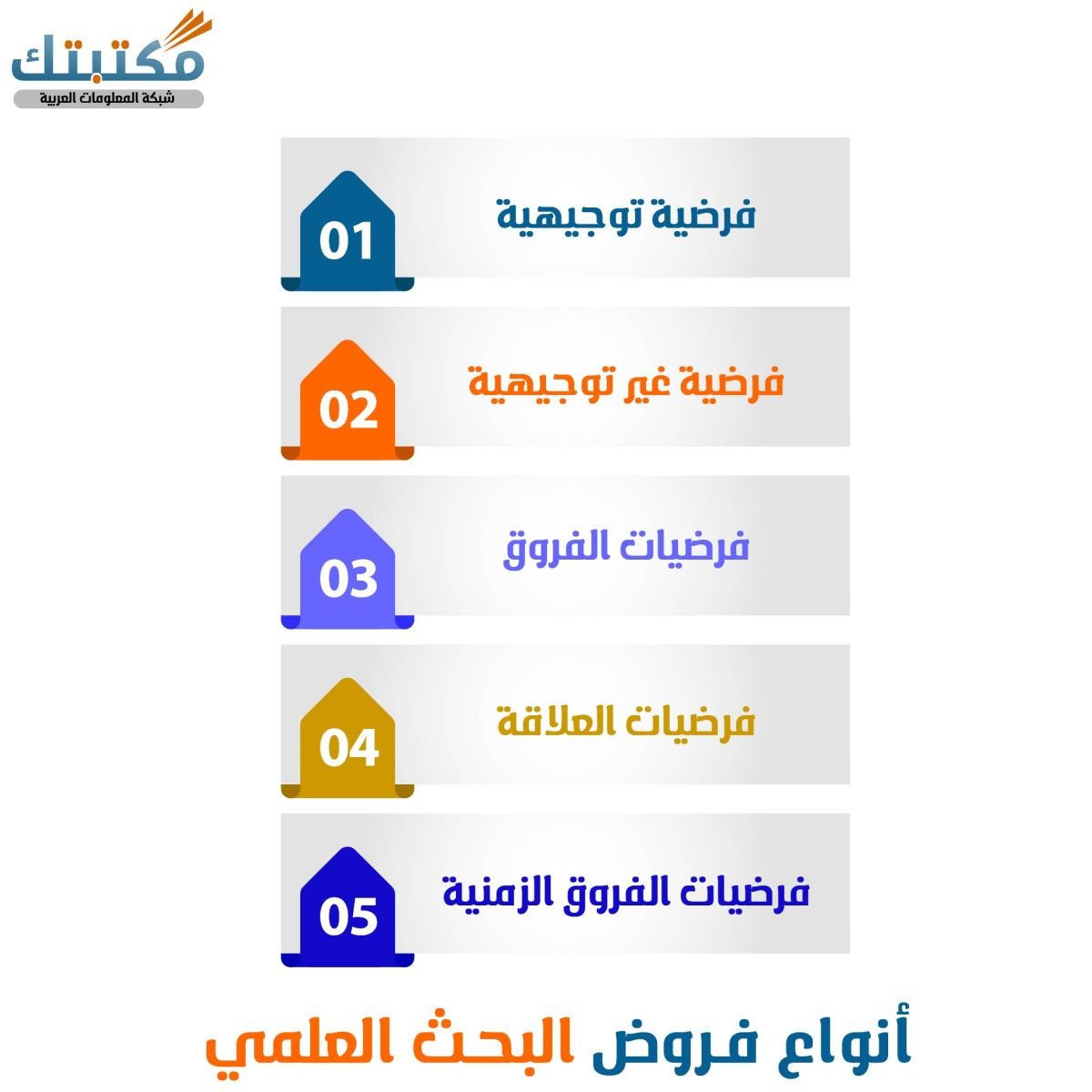 مكتبتك
شبكة المعلومات العربية

01 فرضية توجيهية

02 فرضية غير توجيهية

03 فرضيات الفروق

04 فرضيات العلاقة

05 فرضيات الفروق الزمنية

أنواع فروض البحث العلمي